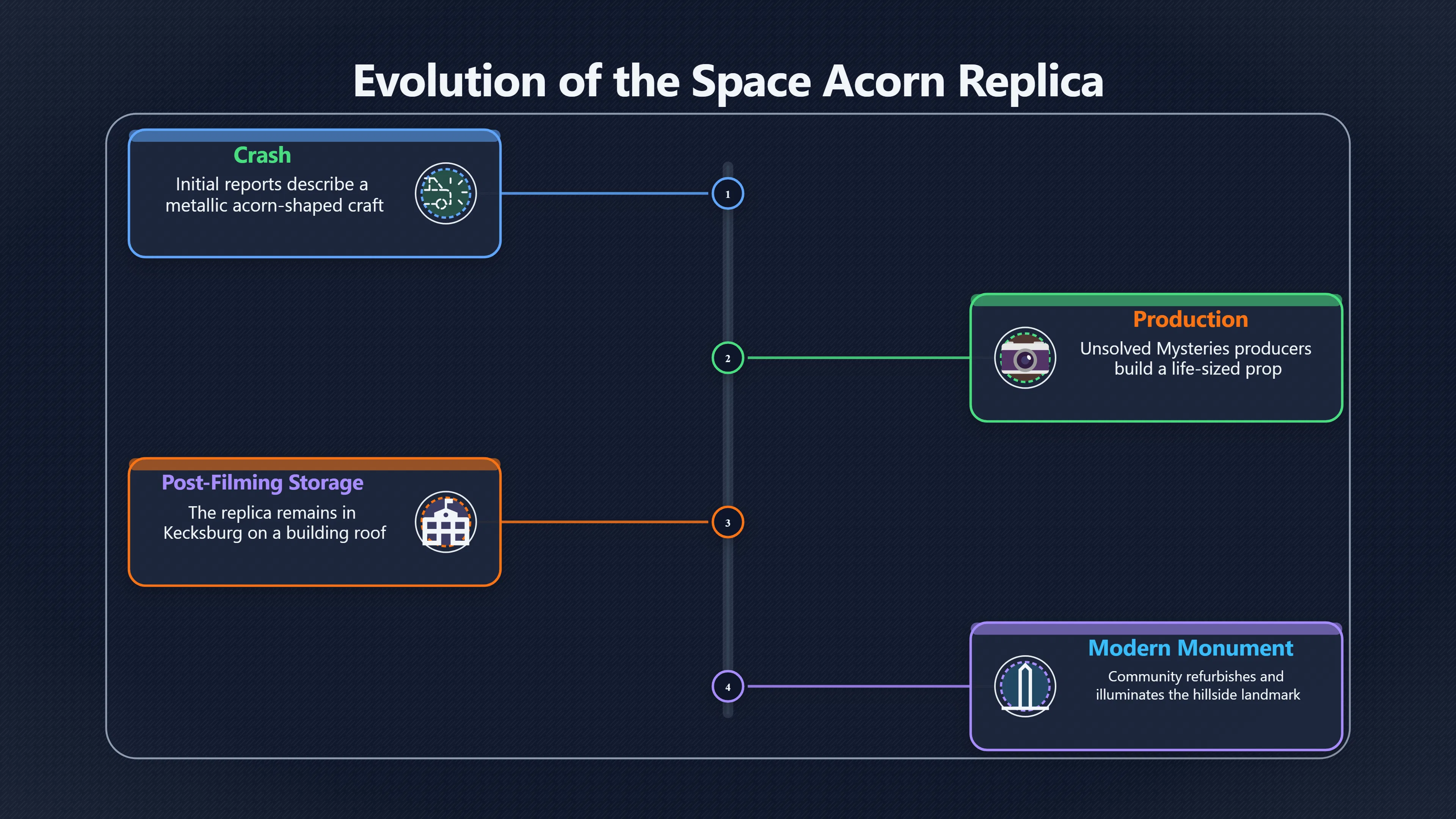 Evolution of the Space Acorn Replica

Crash
Initial reports describe a metallic acorn-shaped craft

1

2

Production
Unsolved Mysteries producers build a life-sized prop

Post-Filming Storage
The replica remains in Kecksburg on a building roof

3

4

Modern Monument
Community refurbishes and illuminates the hillside landmark